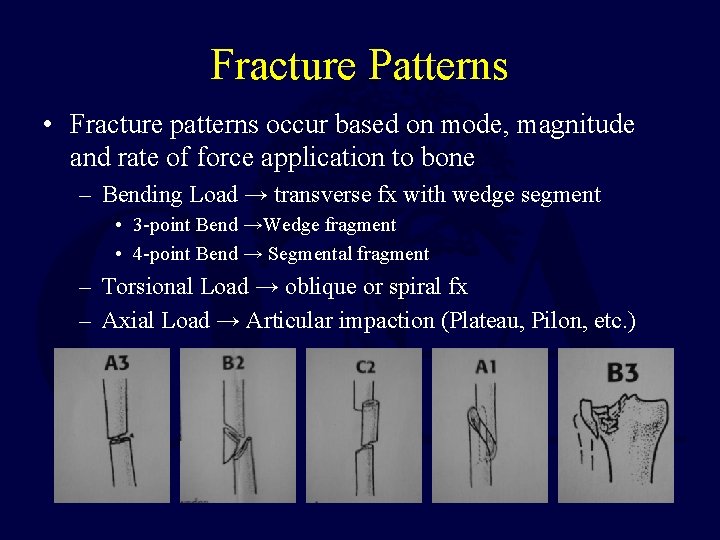 Fracture Patterns

• Fracture patterns occur based on mode, magnitude and rate of force application to bone

– Bending Load → transverse fx with wedge segment

• 3-point Bend →Wedge fragment

• 4-point Bend → Segmental fragment

– Torsional Load → oblique or spiral fx

– Axial Load → Articular impaction (Plateau, Pilon, etc.)

A3

B2

C2

A1

B3